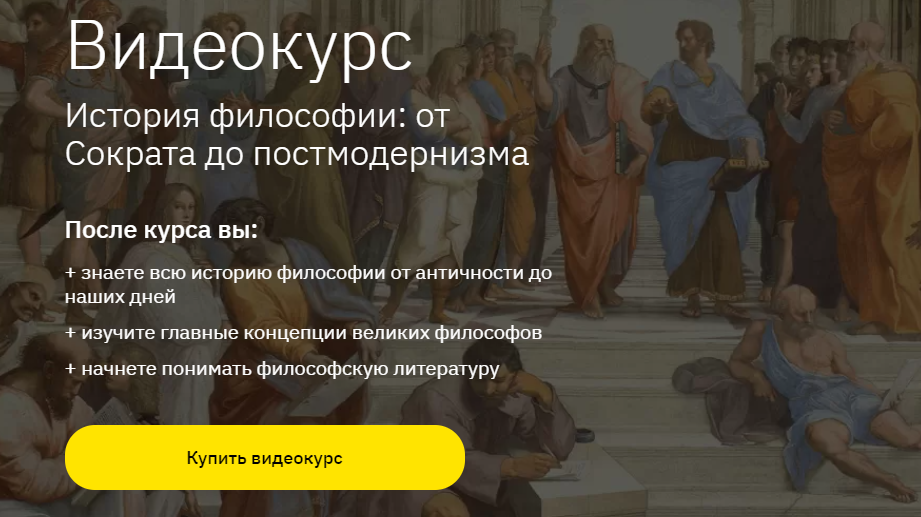 Видеокурс

История философии: от Сократа до постмодернизма

После курса вы:

+ знаете всю историю философии от античности до наших дней

+ изучите главные концепции великих философов

+ начнете понимать философскую литературу

Купить видеокурс